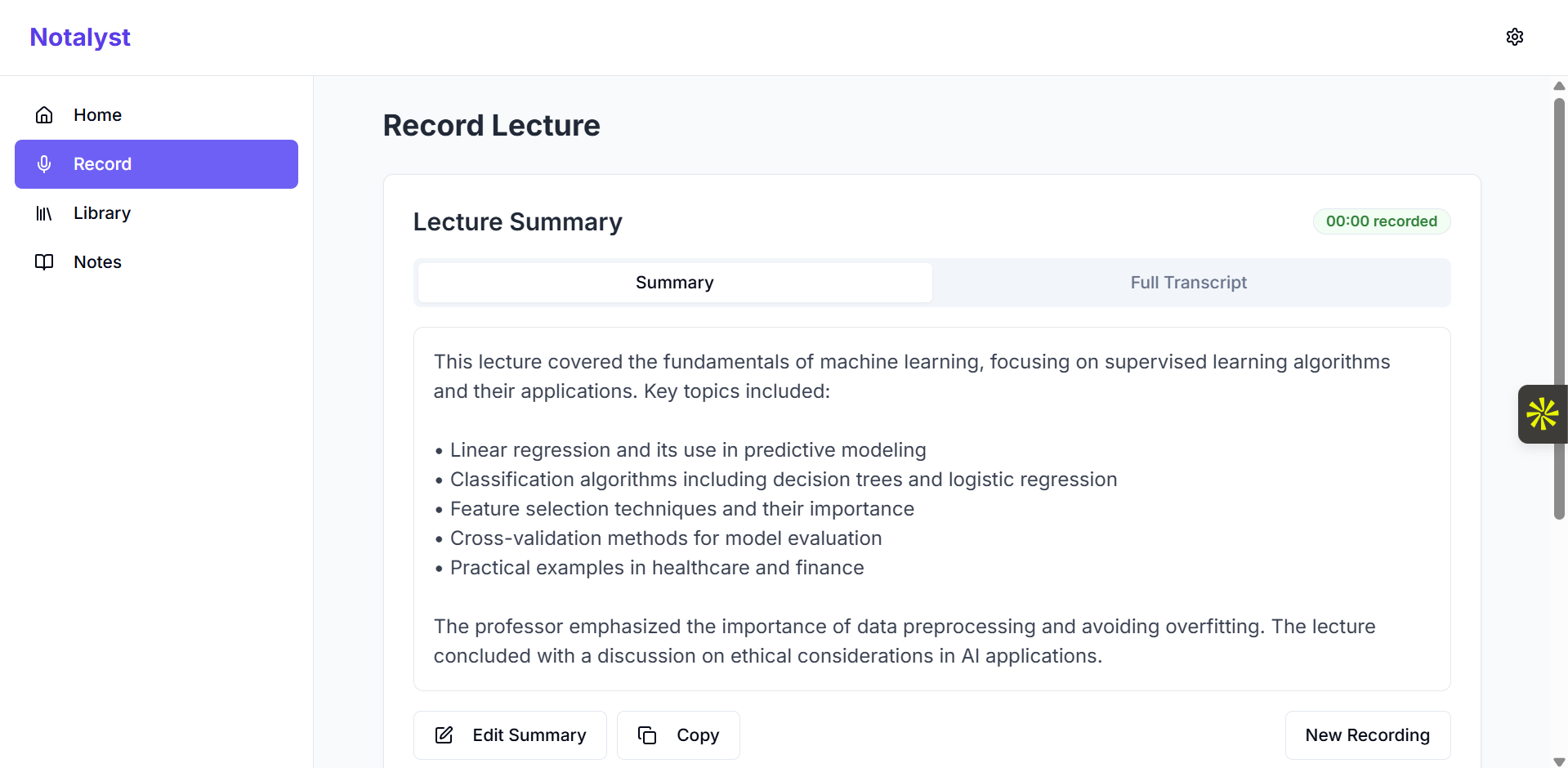 Notalyst

Home
Record
Library
Notes

Record Lecture

Lecture Summary

00:00 recorded

Summary
Full Transcript

This lecture covered the fundamentals of machine learning, focusing on supervised learning algorithms and their applications. Key topics included:

• Linear regression and its use in predictive modeling
• Classification algorithms including decision trees and logistic regression
• Feature selection techniques and their importance
• Cross-validation methods for model evaluation
• Practical examples in healthcare and finance

The professor emphasized the importance of data preprocessing and avoiding overfitting. The lecture concluded with a discussion on ethical considerations in AI applications.

Edit Summary
Copy
New Recording